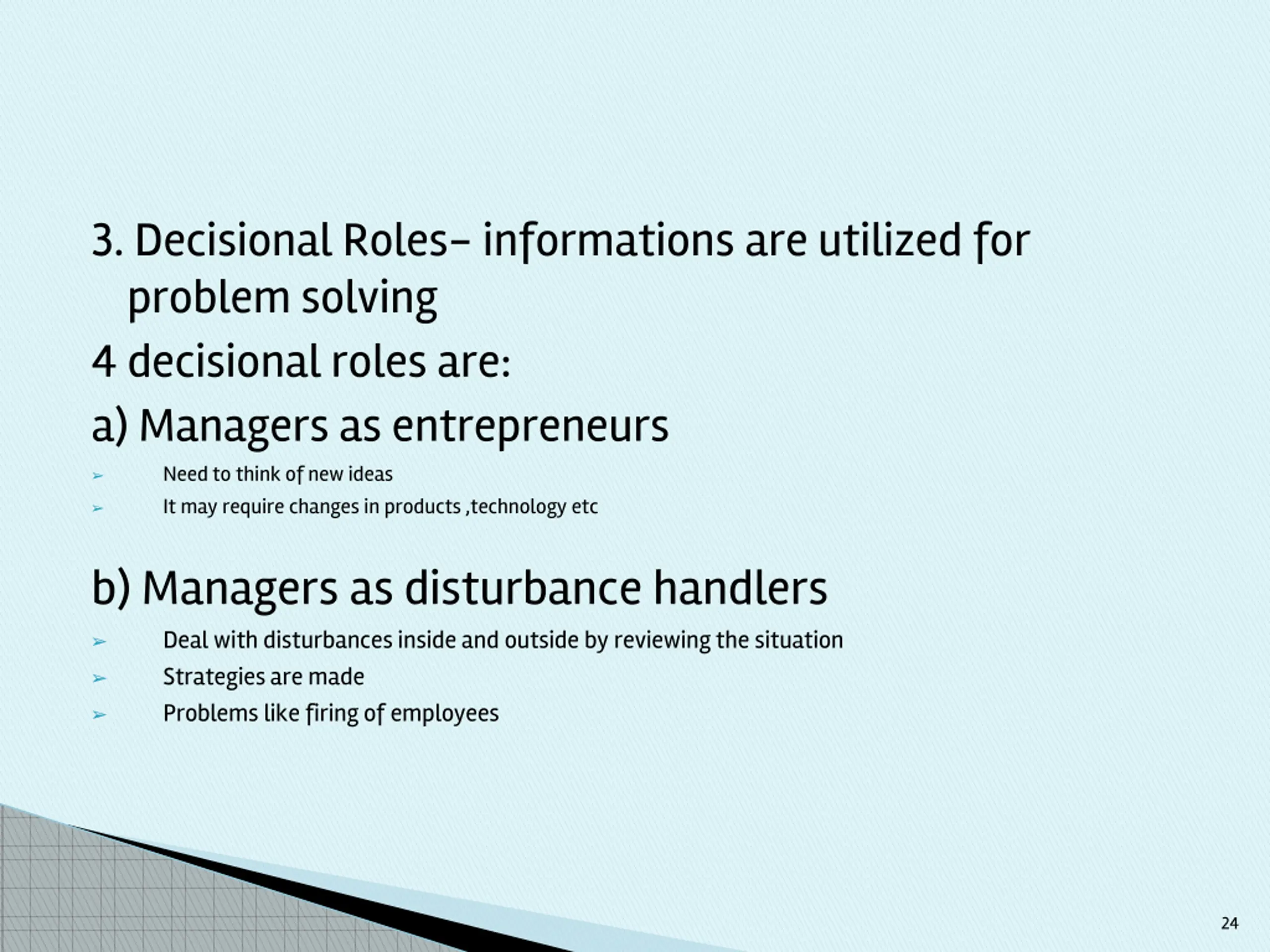 3. Decisional Roles– informations are utilized for problem solving

4 decisional roles are:

a) Managers as entrepreneurs

➢ Need to think of new ideas
➢ It may require changes in products ,technology etc

b) Managers as disturbance handlers

➢ Deal with disturbances inside and outside by reviewing the situation
➢ Strategies are made
➢ Problems like firing of employees

24